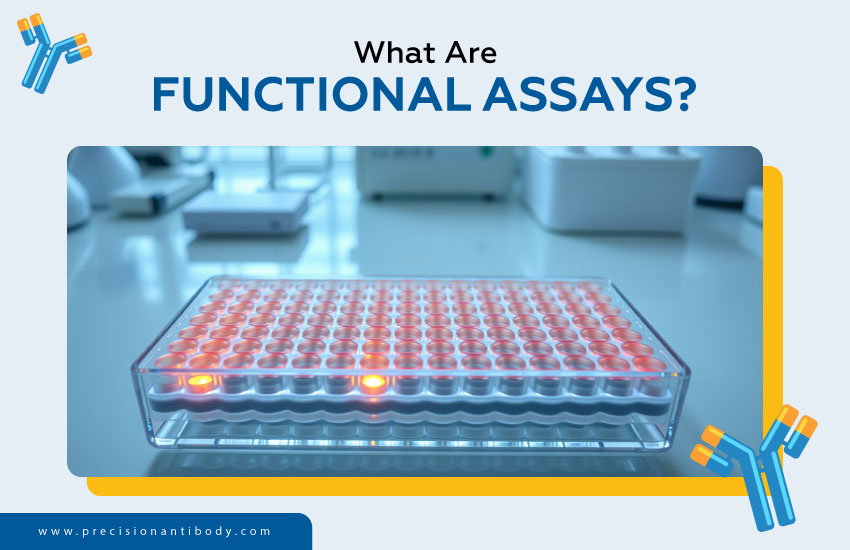 What Are
FUNCTIONAL ASSAYS?

www.precisionantibody.com